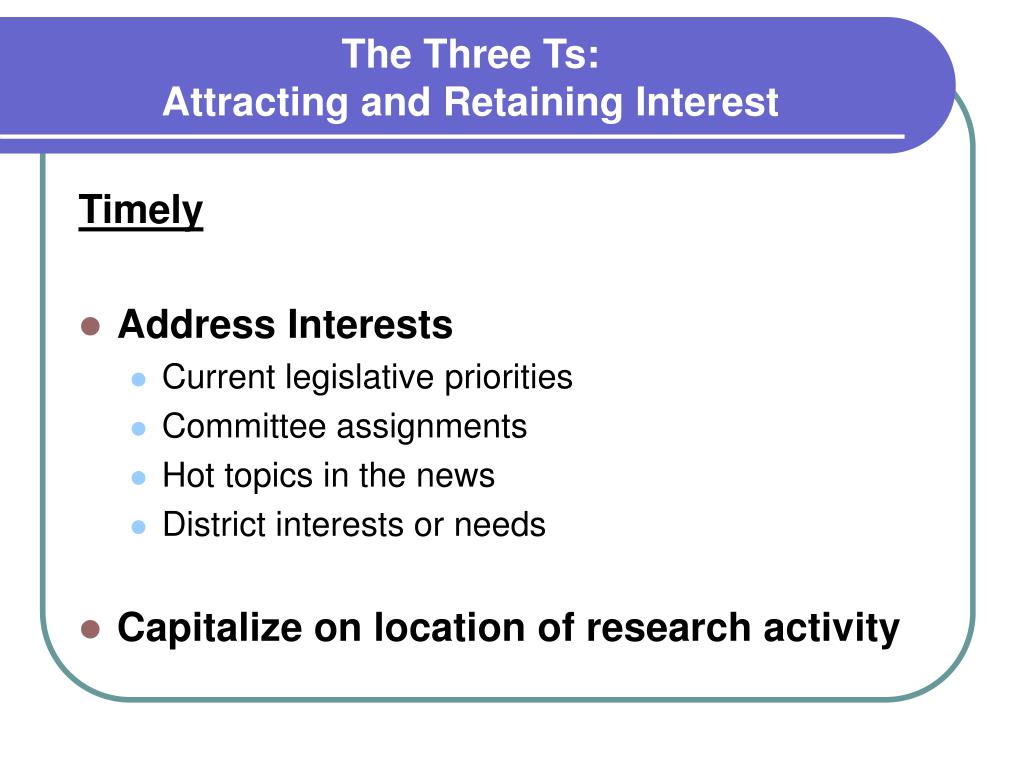 The Three Ts:
Attracting and Retaining Interest

Timely

- Address Interests
  - Current legislative priorities
  - Committee assignments
  - Hot topics in the news
  - District interests or needs

- Capitalize on location of research activity